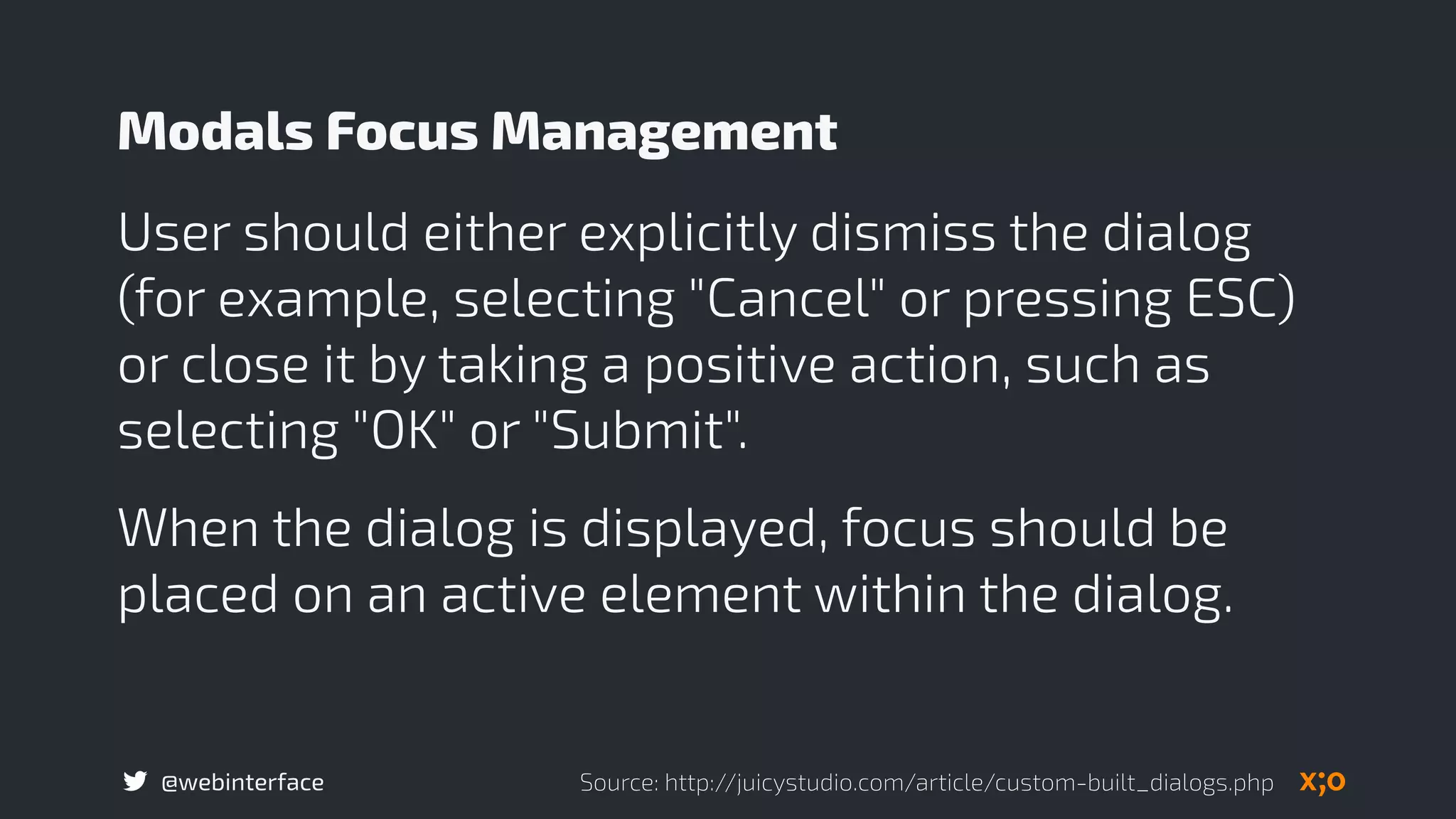 Modals Focus Management

User should either explicitly dismiss the dialog (for example, selecting "Cancel" or pressing ESC) or close it by taking a positive action, such as selecting "OK" or "Submit".

When the dialog is displayed, focus should be placed on an active element within the dialog.

@webinterface

Source: http://juicystudio.com/article/custom-built_dialogs.php

x;o